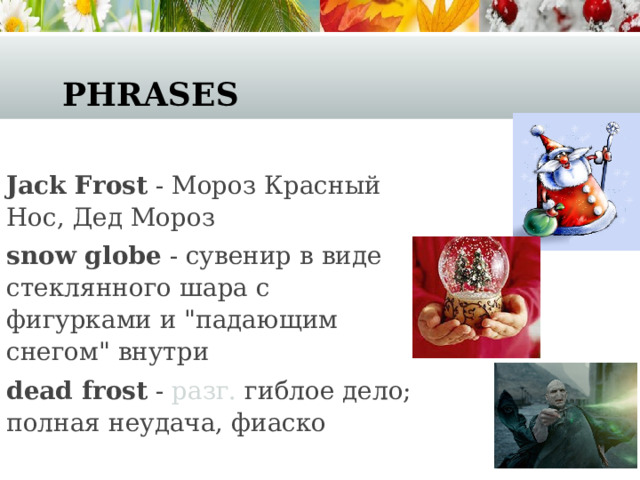 PHRASES

Jack Frost - Мороз Красный Нос, Дед Мороз

snow globe - сувенир в виде стеклянного шара с фигурками и "падающим снегом" внутри

dead frost - разг. гиблое дело; полная неудача, фиаско